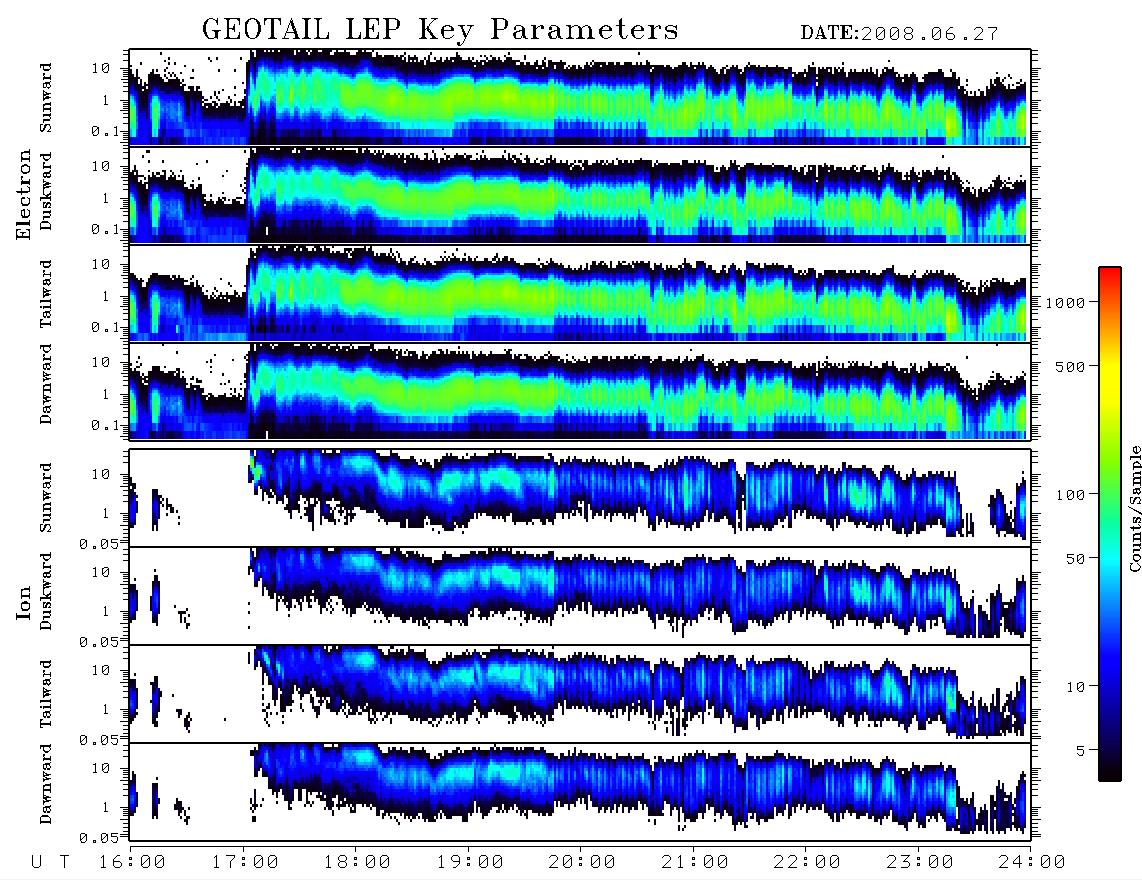 GEOTAIL LEP Key Parameters

DATE:2008.06.27

Electron

Sunward
10
1
0.1

Duskward
10
1
0.1

Tailward
10
1
0.1

Dawnward
10
1
0.1

Ion

Sunward
10
1
0.05

Duskward
10
1
0.05

Tailward
10
1
0.05

Dawnward
10
1
0.05

1000
500
100
50
10
5

Counts/Sample

U T 16:00 17:00 18:00 19:00 20:00 21:00 22:00 23:00 24:00